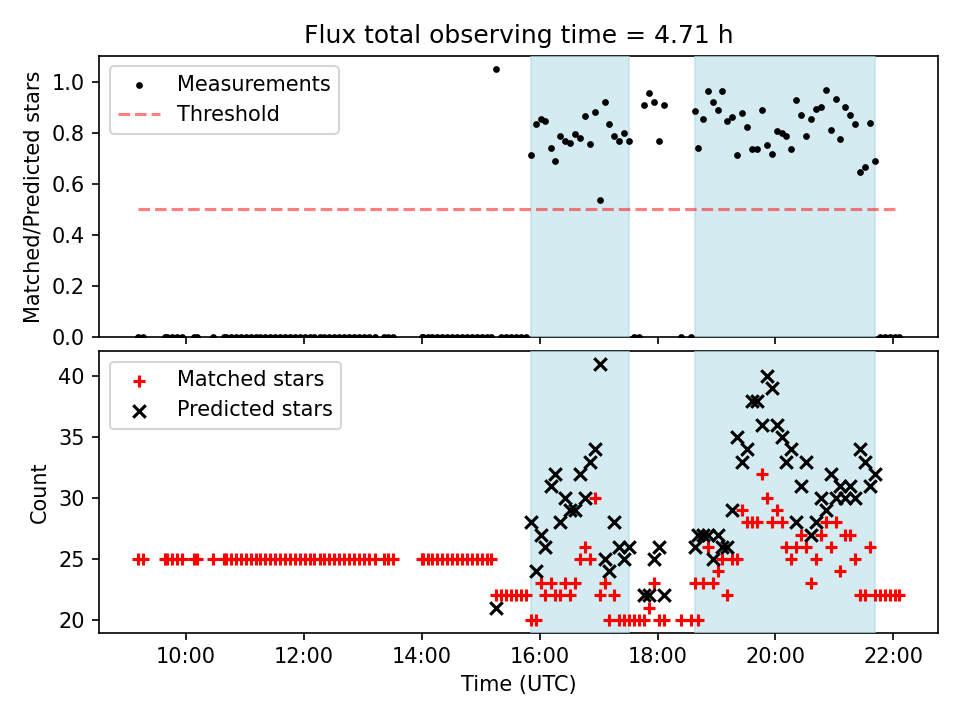 Flux total observing time = 4.71 h

Measurements
Threshold

Matched/Predicted stars

1.0
0.8
0.6
0.4
0.2
0.0

Matched stars
Predicted stars

Count

40
35
30
25
20

10:00
12:00
14:00
16:00
18:00
20:00
22:00

Time (UTC)